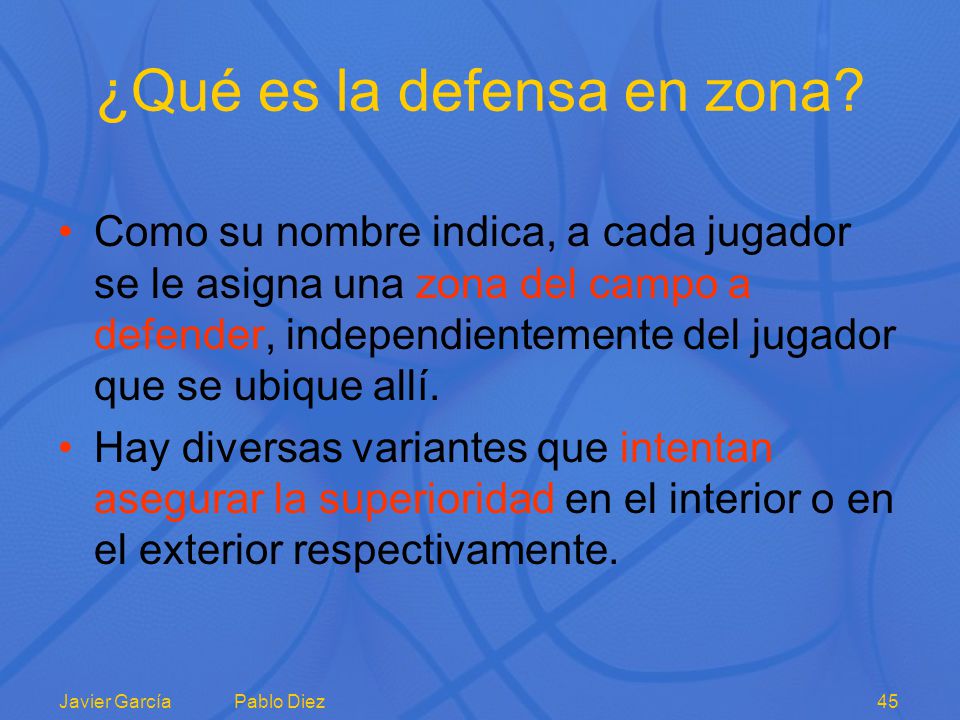 ¿Qué es la defensa en zona?

• Como su nombre indica, a cada jugador se le asigna una zona del campo a defender, independientemente del jugador que se ubique allí.

• Hay diversas variantes que intentan asegurar la superioridad en el interior o en el exterior respectivamente.

Javier García Pablo Diez 45